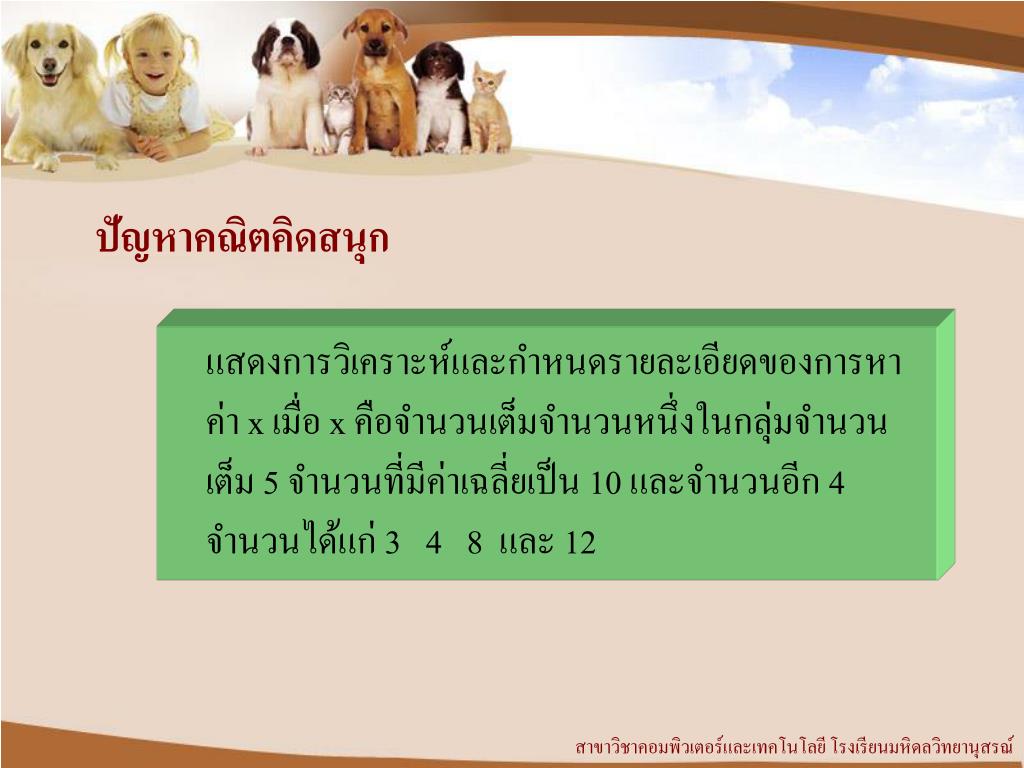 ปัญหาคณิตคิดสนุก

แสดงการวิเคราะห์และกำหนดรายละเอียดของการหาค่า x เมื่อ x คือจำนวนเต็มจำนวนหนึ่งในกลุ่มจำนวนเต็ม 5 จำนวนที่มีค่าเฉลี่ยเป็น 10 และจำนวนอีก 4 จำนวนได้แก่ 3 4 8 และ 12

สาขาวิชาคอมพิวเตอร์และเทคโนโลยี โรงเรียนมหิดลวิทยานุสรณ์